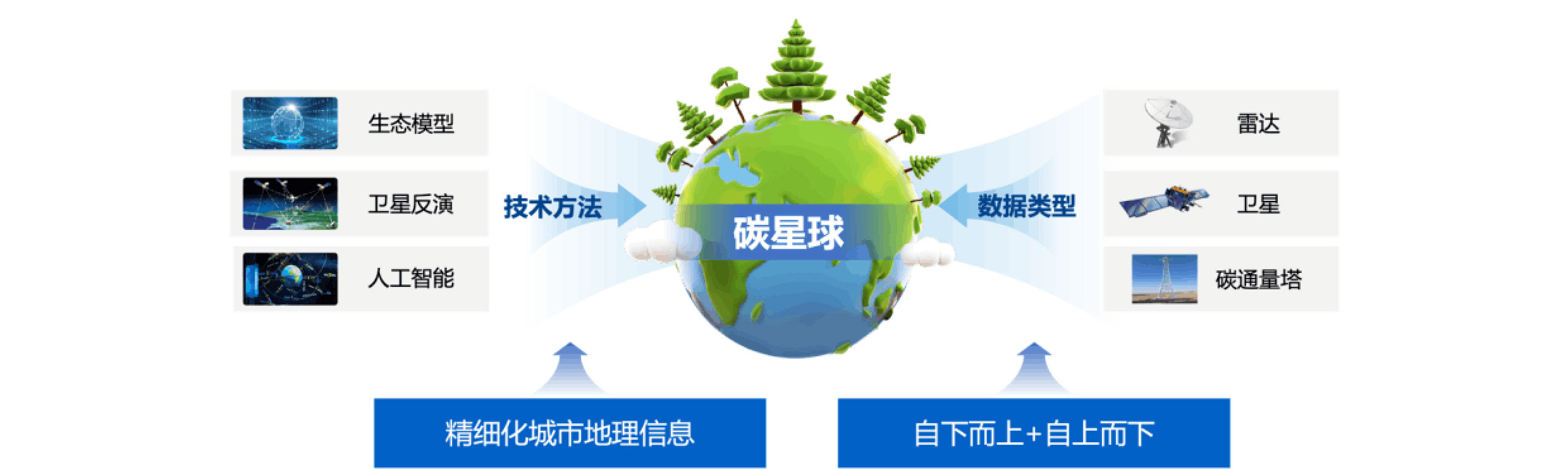 生态模型

卫星反演

人工智能

技术方法

碳星球

数据类型

雷达

卫星

碳通量塔

精细化城市地理信息

自下而上+自上而下